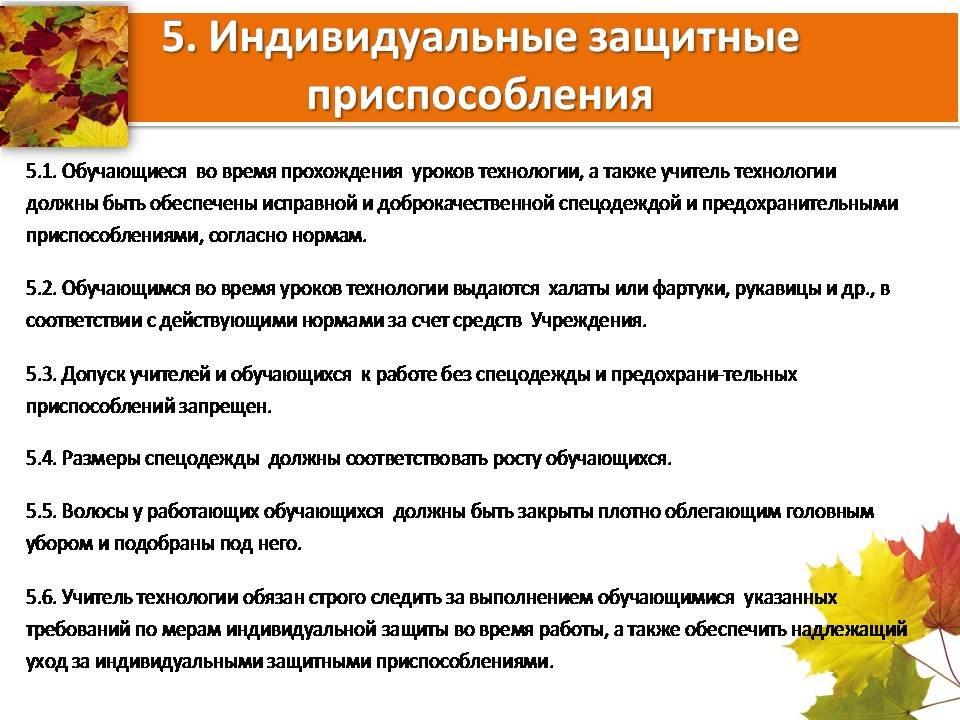 5. Индивидуальные защитные приспособления

5.1. Обучающиеся во время прохождения уроков технологии, а также учитель технологии должны быть обеспечены исправной и доброкачественной спецодеждой и предохранительными приспособлениями, согласно нормам.

5.2. Обучающимся во время уроков технологии выдаются халаты или фартуки, рукавицы и др., в соответствии с действующими нормами за счет средств Учреждения.

5.3. Допуск учителей и обучающихся к работе без спецодежды и предохрани-тельных приспособлений запрещен.

5.4. Размеры спецодежды должны соответствовать росту обучающихся.

5.5. Волосы у работающих обучающихся должны быть закрыты плотно облегающим головным убором и подобраны под него.

5.6. Учитель технологии обязан строго следить за выполнением обучающимися указанных требований по мерам индивидуальной защиты во время работы, а также обеспечить надлежащий уход за индивидуальными защитными приспособлениями.